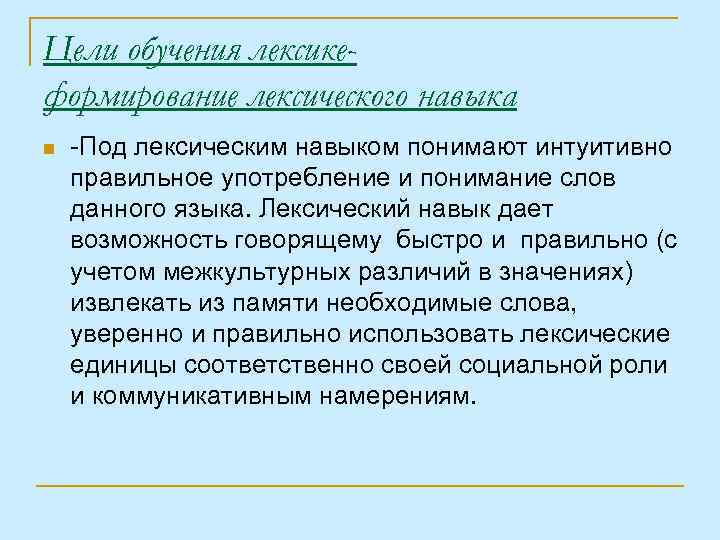 Цели обучения лексике-
формирование лексического навыка

-Под лексическим навыком понимают интуитивно правильное употребление и понимание слов данного языка. Лексический навык дает возможность говорящему быстро и правильно (с учетом межкультурных различий в значениях) извлекать из памяти необходимые слова, уверенно и правильно использовать лексические единицы соответственно своей социальной роли и коммуникативным намерениям.